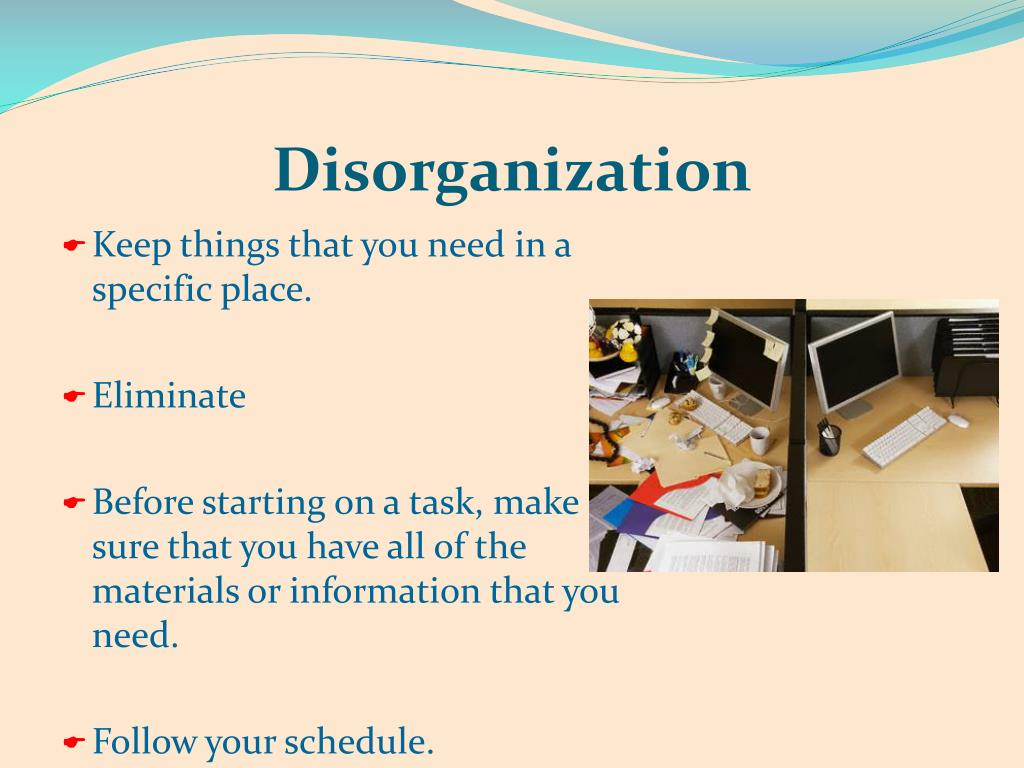 Disorganization

Keep things that you need in a specific place.

Eliminate

Before starting on a task, make sure that you have all of the materials or information that you need.

Follow your schedule.